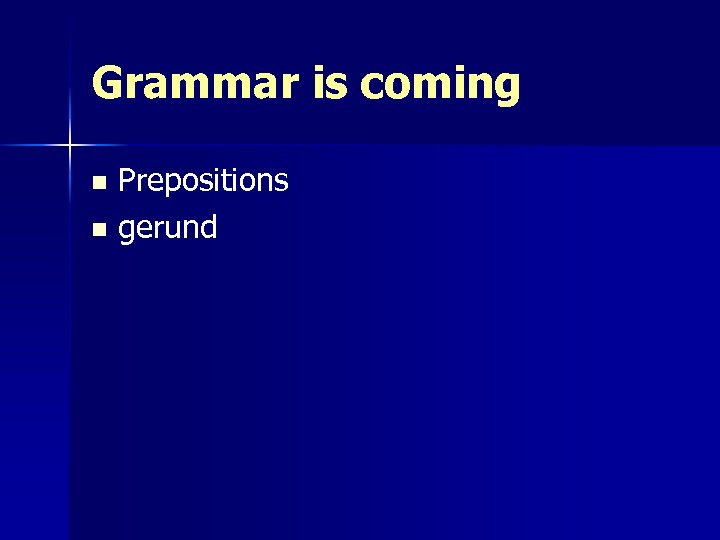 Grammar is coming

- Prepositions
- gerund